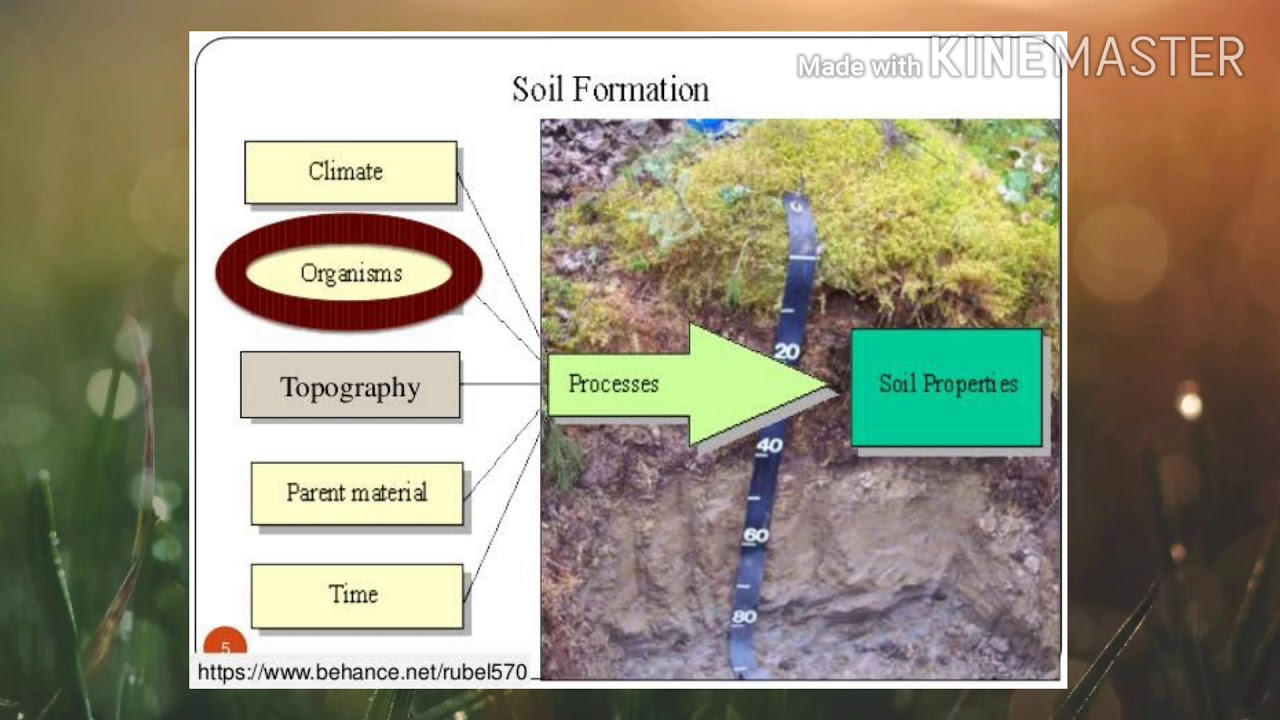 Made with KINEMASTER

Soil Formation

Climate

Organisms

Topography

Parent material

Time

Processes

Soil Properties

0
20
40
60
80

5

https://www.behance.net/rubel570